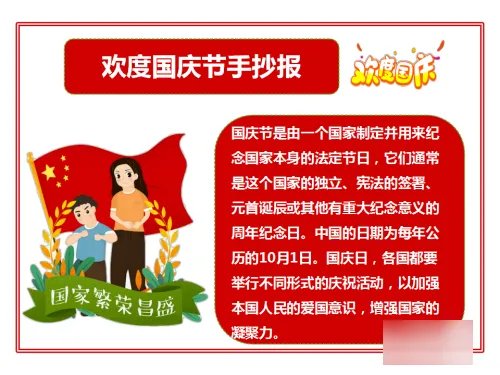 欢度国庆节手抄报

欢度国庆

国庆节是由一个国家制定并用来纪念国家本身的法定节日，它们通常是这个国家的独立、宪法的签署、元首诞辰或其他有重大纪念意义的周年纪念日。中国的日期为每年公历的10月1日。国庆日，各国都要举行不同形式的庆祝活动，以加强本国人民的爱国意识，增强国家的凝聚力。

国家繁荣昌盛